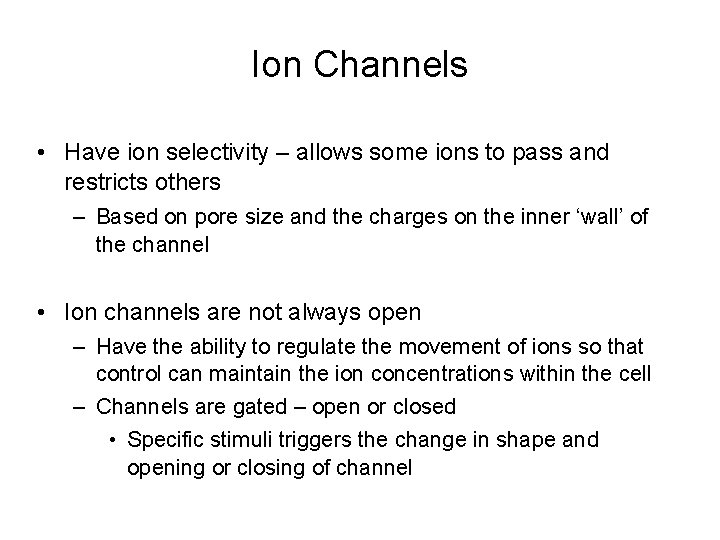 Ion Channels

• Have ion selectivity – allows some ions to pass and restricts others
– Based on pore size and the charges on the inner ‘wall’ of the channel

• Ion channels are not always open
– Have the ability to regulate the movement of ions so that control can maintain the ion concentrations within the cell
– Channels are gated – open or closed
• Specific stimuli triggers the change in shape and opening or closing of channel